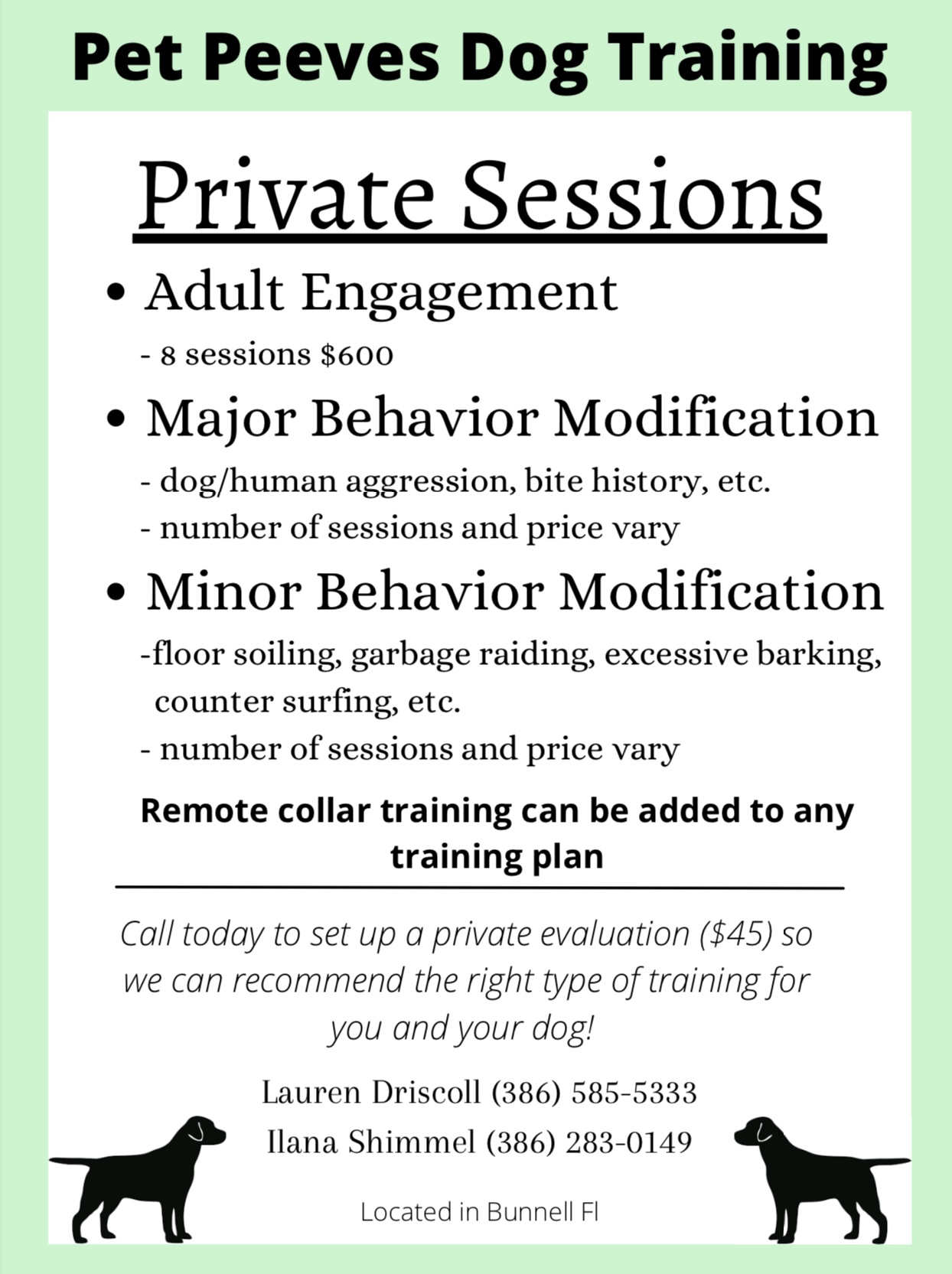 Pet Peeves Dog Training

Private Sessions

• Adult Engagement
- 8 sessions $600

• Major Behavior Modification
- dog/human aggression, bite history, etc.
- number of sessions and price vary

• Minor Behavior Modification
-floor soiling, garbage raiding, excessive barking, counter surfing, etc.
- number of sessions and price vary

Remote collar training can be added to any training plan

Call today to set up a private evaluation ($45) so we can recommend the right type of training for you and your dog!

Lauren Driscoll (386) 585-5333
Ilana Shimmel (386) 283-0149

Located in Bunnell Fl